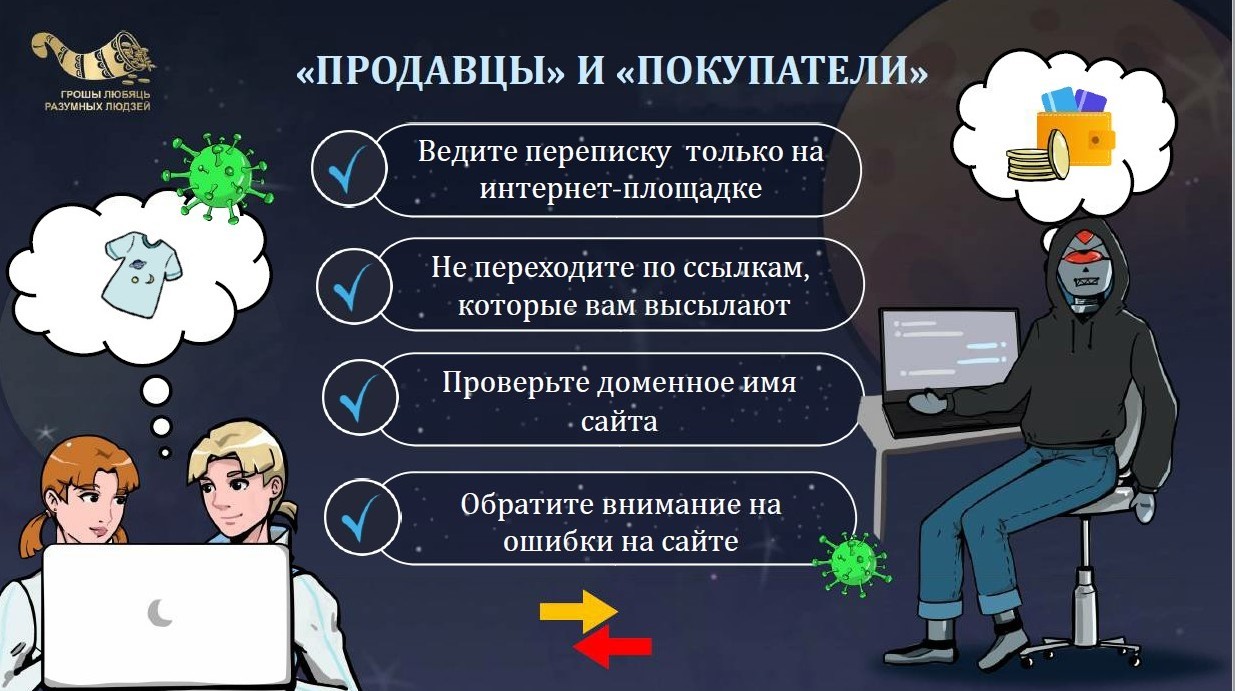 ГРОШЫ ЛЮБЯЦЬ РАЗУМНЫХ ЛЮДЗЕЙ

«ПРОДАВЦЫ» И «ПОКУПАТЕЛИ»

Ведите переписку только на интернет-площадке

Не переходите по ссылкам, которые вам высылают

Проверьте доменное имя сайта

Обратите внимание на ошибки на сайте